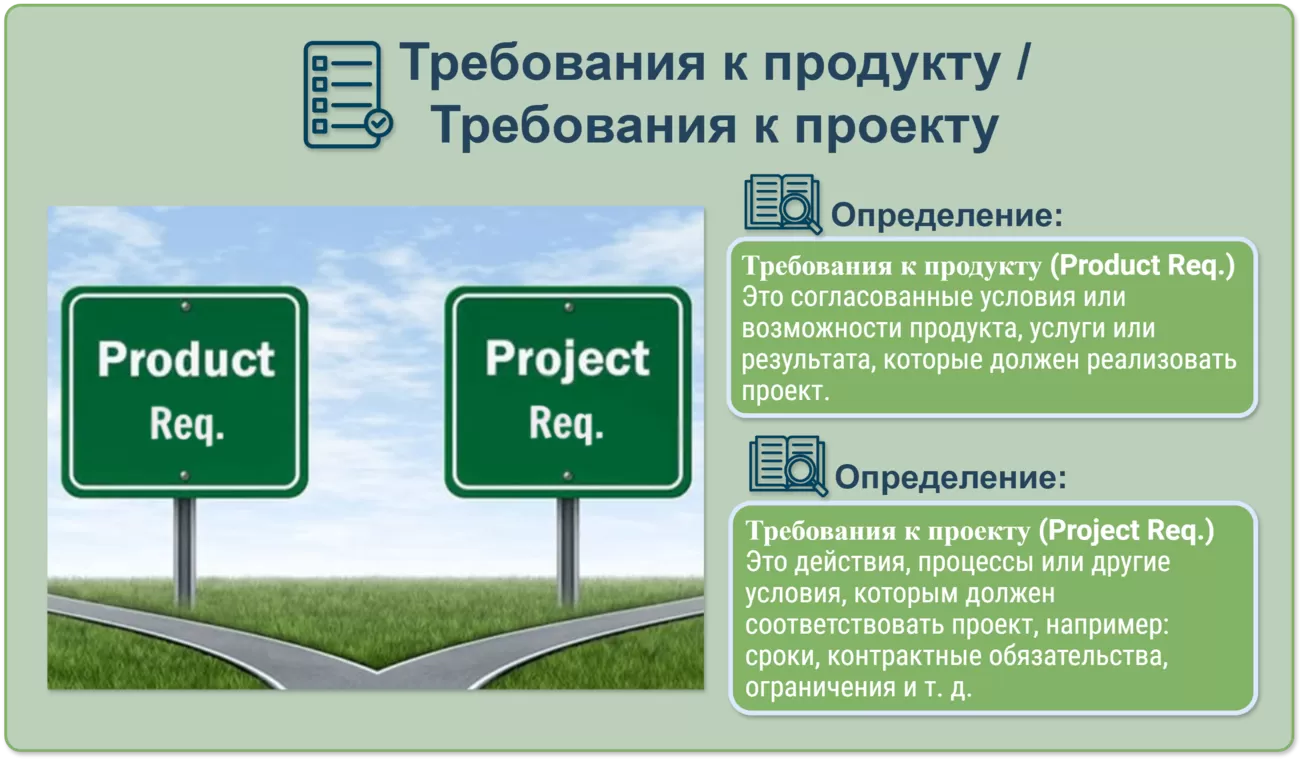 Требования к продукту / Требования к проекту

Product Req.

Project Req.

Определение:

Требования к продукту (Product Req.) Это согласованные условия или возможности продукта, услуги или результата, которые должен реализовать проект.

Определение:

Требования к проекту (Project Req.) Это действия, процессы или другие условия, которым должен соответствовать проект, например: сроки, контрактные обязательства, ограничения и т. д.